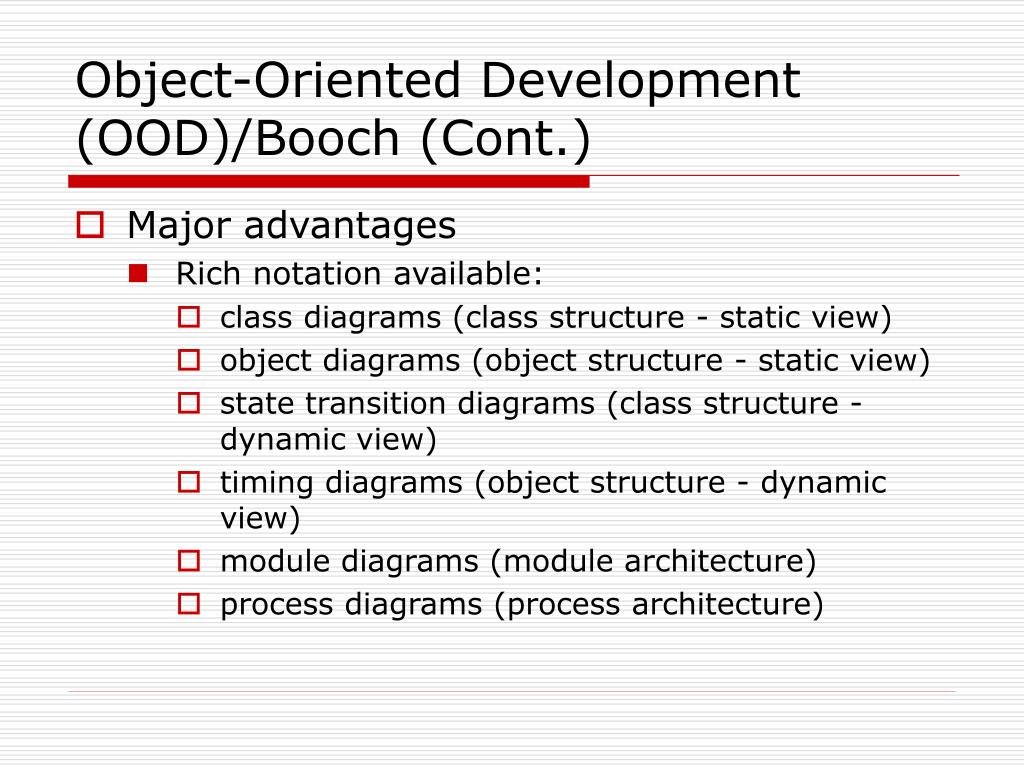 Object-Oriented Development (OOD)/Booch (Cont.)

Major advantages

Rich notation available:

class diagrams (class structure - static view)

object diagrams (object structure - static view)

state transition diagrams (class structure - dynamic view)

timing diagrams (object structure - dynamic view)

module diagrams (module architecture)

process diagrams (process architecture)